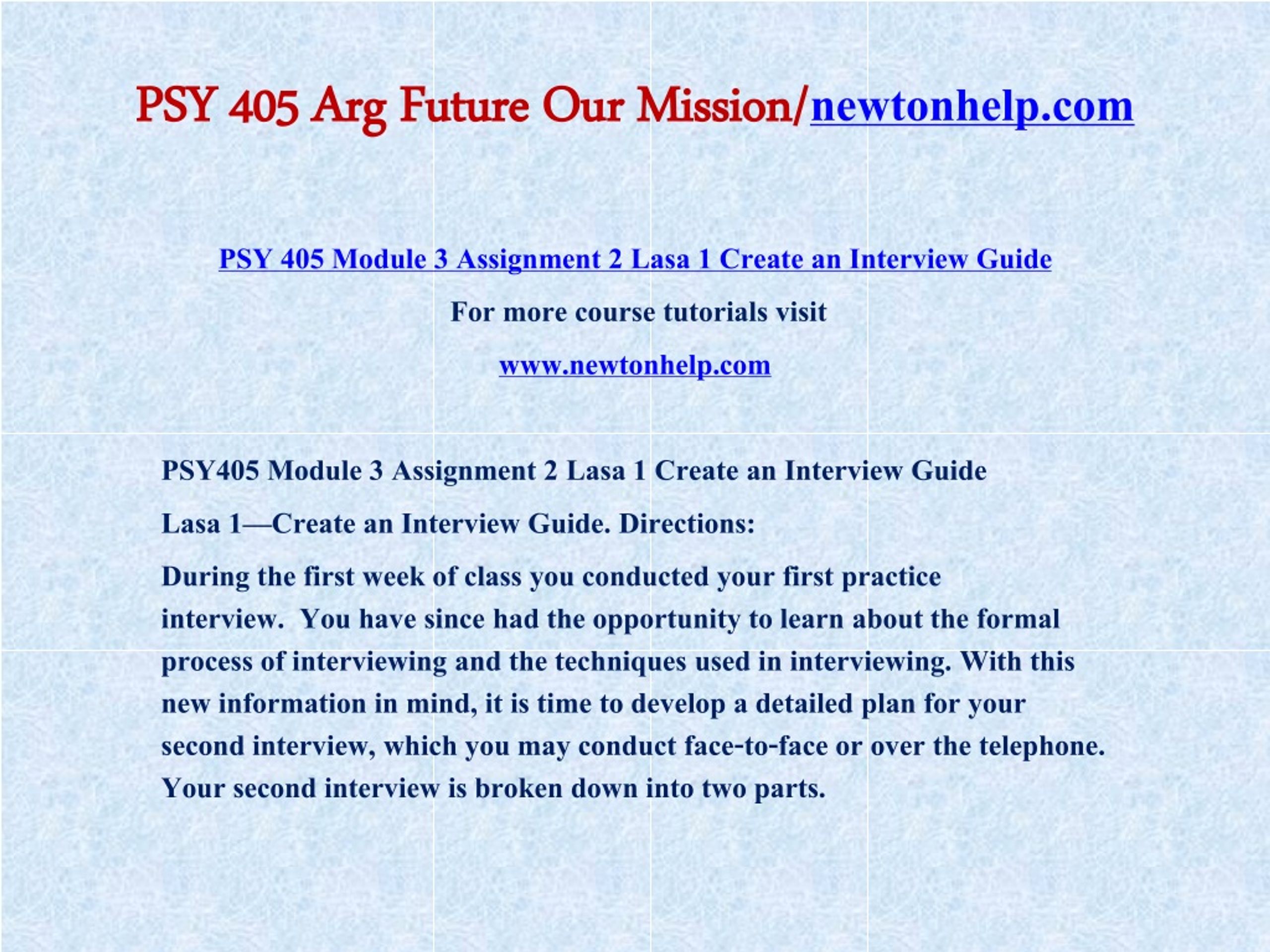 PSY 405 Arg Future Our Mission/newtonhelp.com

PSY 405 Module 3 Assignment 2 Lasa 1 Create an Interview Guide

For more course tutorials visit

www.newtonhelp.com

PSY405 Module 3 Assignment 2 Lasa 1 Create an Interview Guide

Lasa 1—Create an Interview Guide. Directions:

During the first week of class you conducted your first practice interview. You have since had the opportunity to learn about the formal process of interviewing and the techniques used in interviewing. With this new information in mind, it is time to develop a detailed plan for your second interview, which you may conduct face-to-face or over the telephone. Your second interview is broken down into two parts.